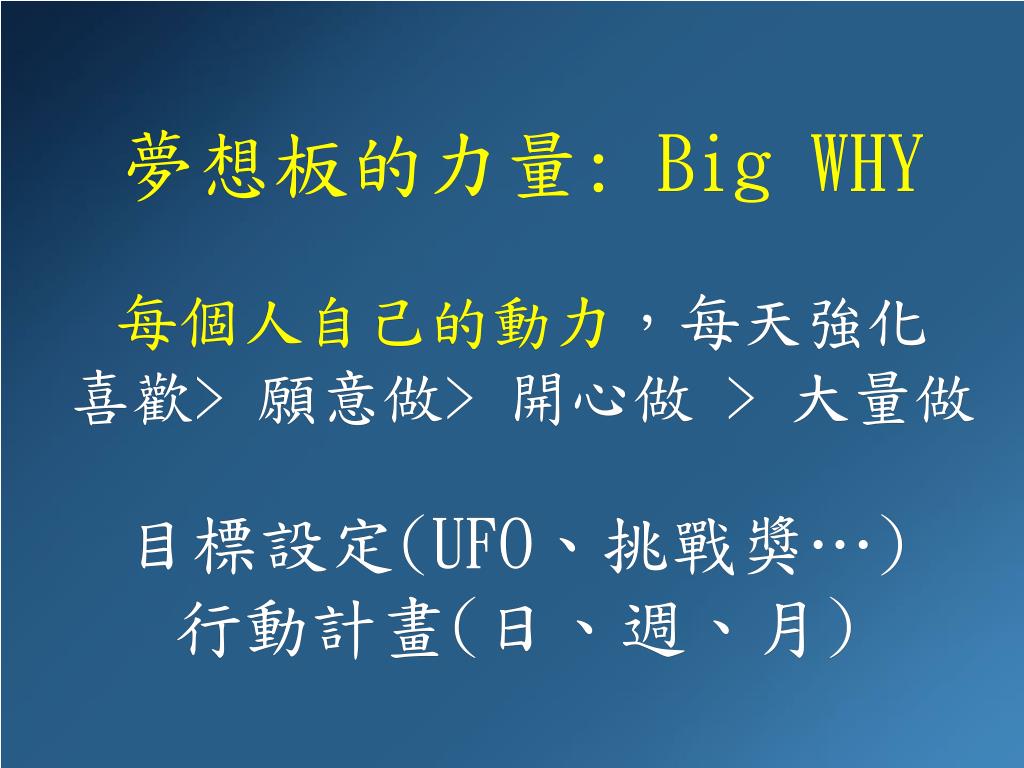 夢想板的力量: Big WHY

每個人自己的動力，每天強化
喜歡> 願意做> 開心做 > 大量做

目標設定(UFO、挑戰獎…)
行動計畫(日、週、月)